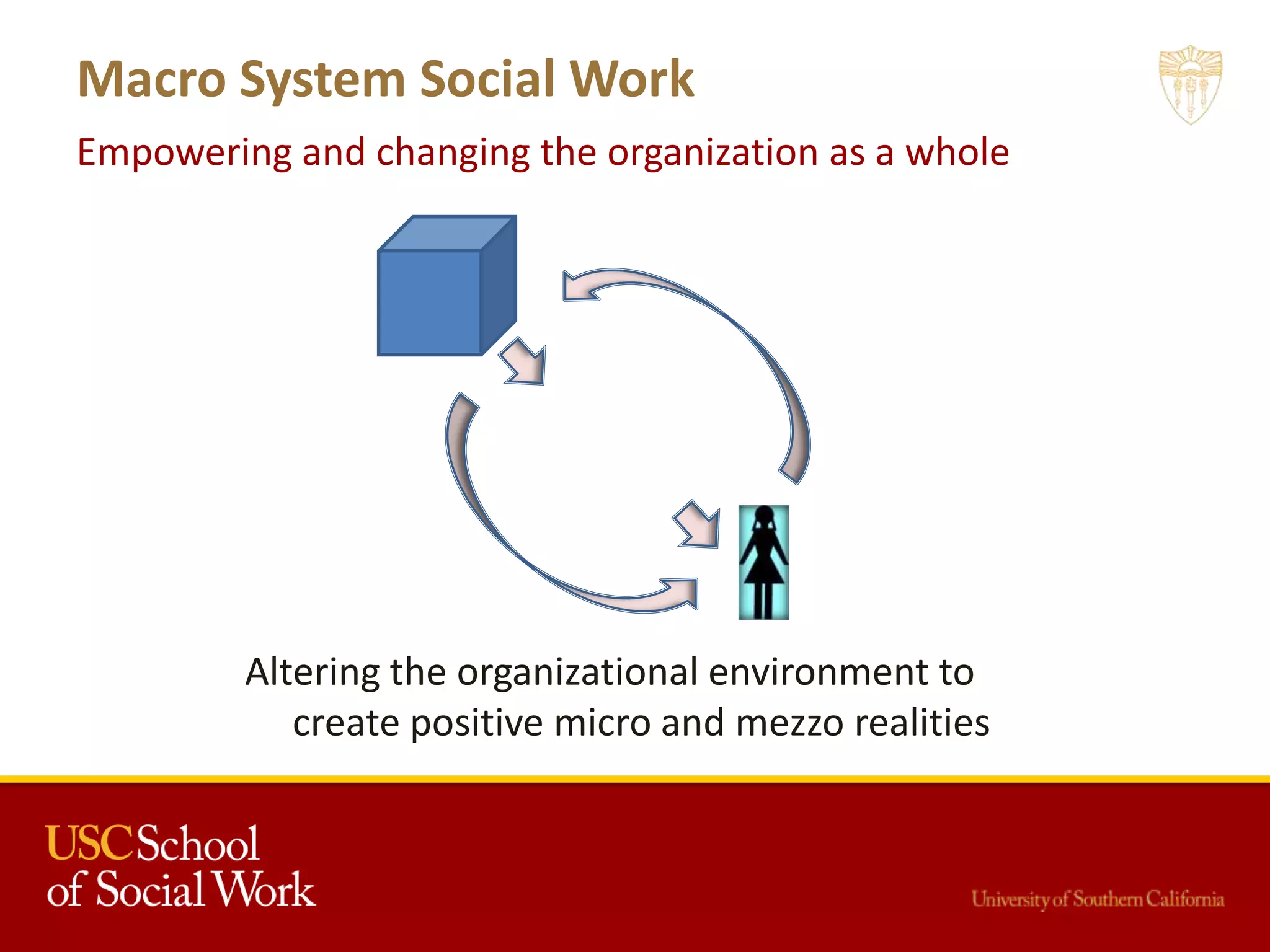 Macro System Social Work

Empowering and changing the organization as a whole

Altering the organizational environment to create positive micro and mezzo realities

USC School of Social Work

University of Southern California